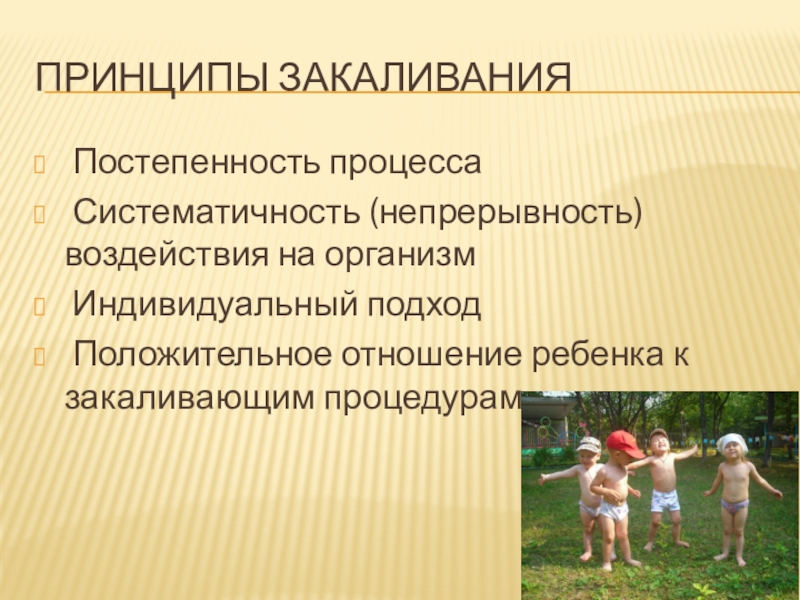 ПРИНЦИПЫ ЗАКАЛИВАНИЯ

Постепенность процесса

Систематичность (непрерывность) воздействия на организм

Индивидуальный подход

Положительное отношение ребенка к закаливающим процедурам